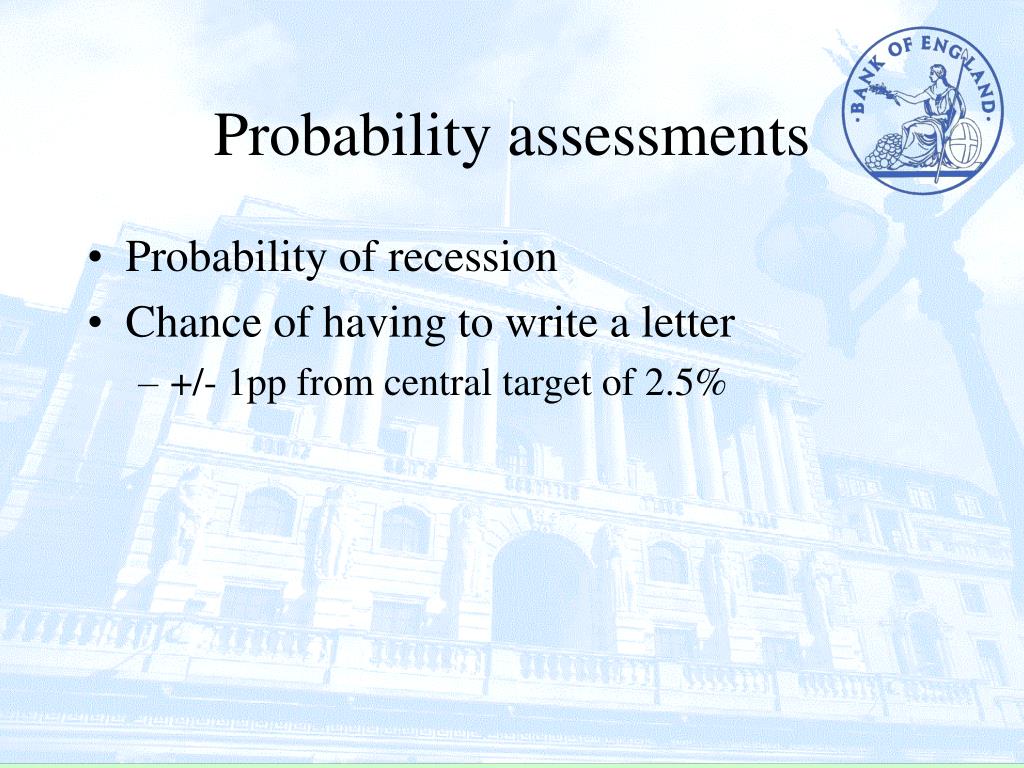 BANK OF ENGLAND

Probability assessments

• Probability of recession
• Chance of having to write a letter
– +/- 1pp from central target of 2.5%